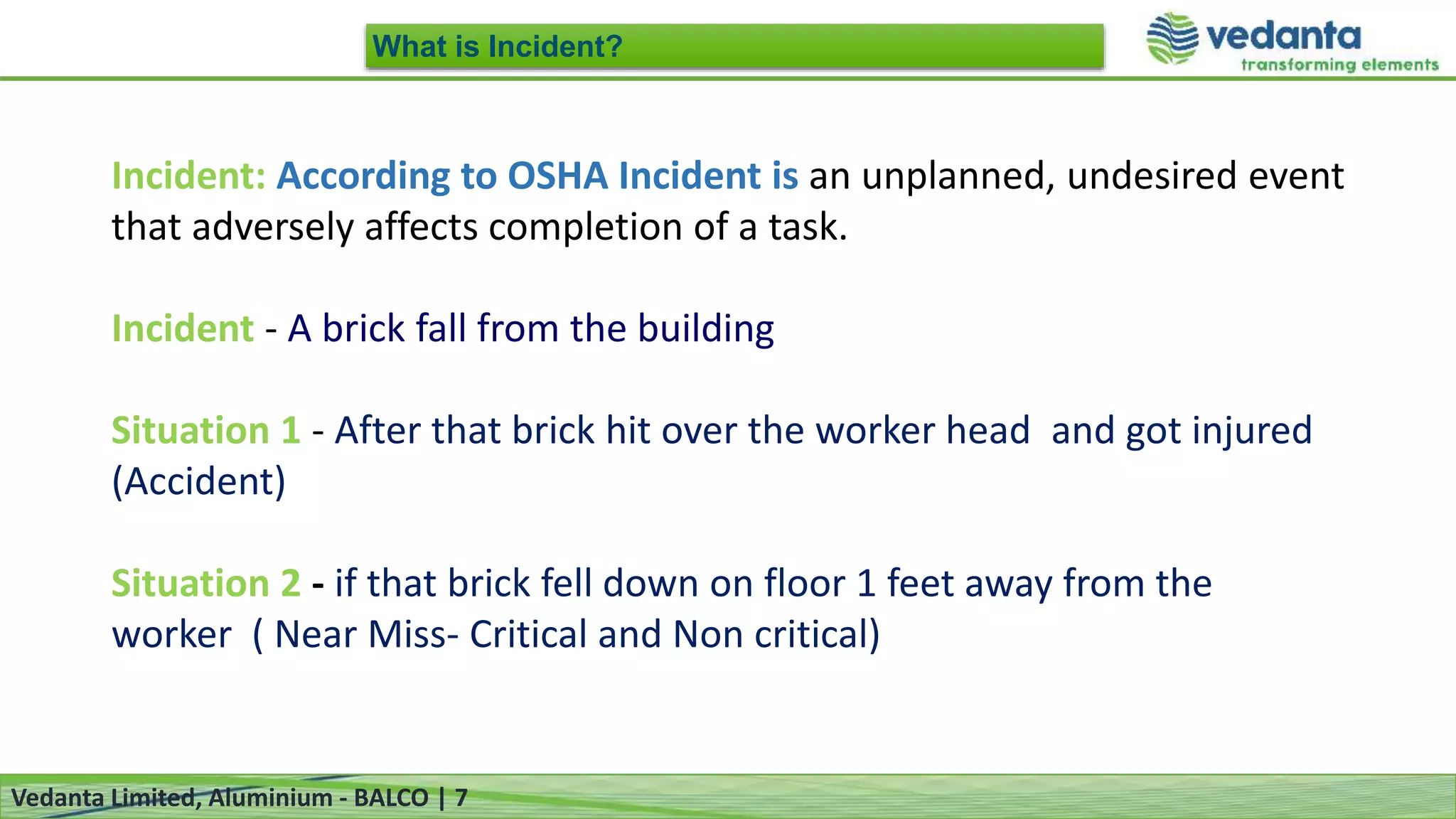 What is Incident?

vedanta
transforming elements

Incident: According to OSHA Incident is an unplanned, undesired event that adversely affects completion of a task.

Incident - A brick fall from the building

Situation 1 - After that brick hit over the worker head and got injured (Accident)

Situation 2 - if that brick fell down on floor 1 feet away from the worker ( Near Miss- Critical and Non critical)

Vedanta Limited, Aluminium - BALCO | 7